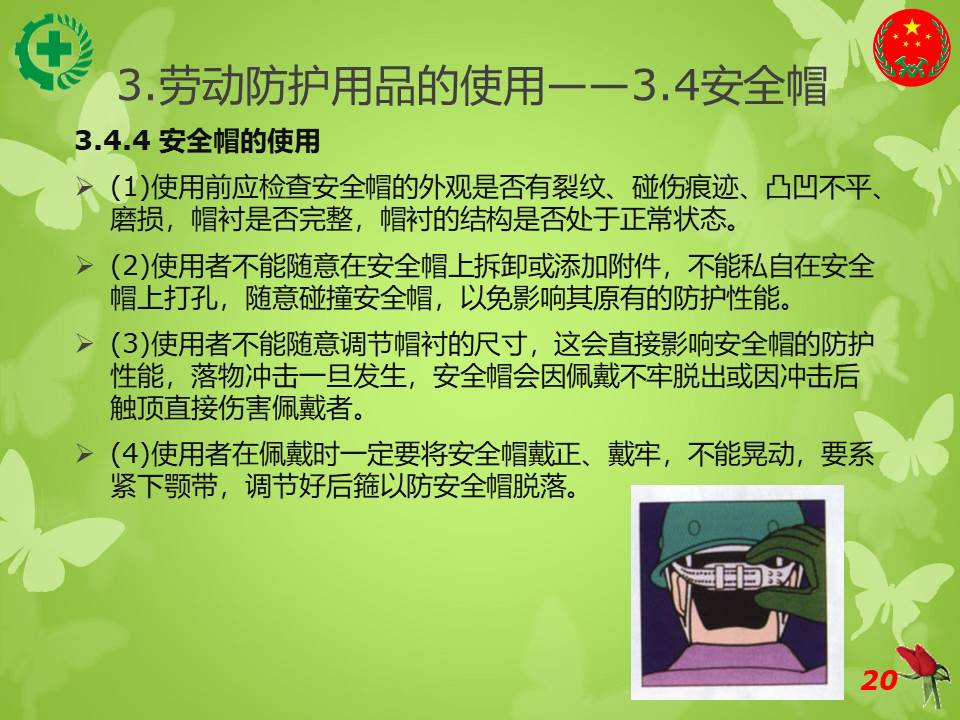 3.劳动防护用品的使用——3.4安全帽

3.4.4 安全帽的使用

➢ (1)使用前应检查安全帽的外观是否有裂纹、碰伤痕迹、凸凹不平、磨损，帽衬是否完整，帽衬的结构是否处于正常状态。

➢ (2)使用者不能随意在安全帽上拆卸或添加附件，不能私自在安全帽上打孔，随意碰撞安全帽，以免影响其原有的防护性能。

➢ (3)使用者不能随意调节帽衬的尺寸，这会直接影响安全帽的防护性能，落物冲击一旦发生，安全帽会因佩戴不牢脱出或因冲击后触顶直接伤害佩戴者。

➢ (4)使用者在佩戴时一定要将安全帽戴正、戴牢，不能晃动，要系紧下颚带，调节好后箍以防安全帽脱落。

20